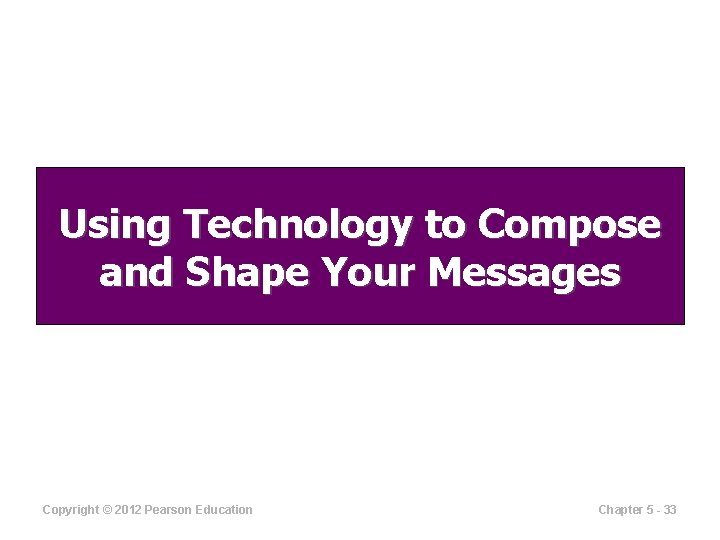 Using Technology to Compose and Shape Your Messages

Copyright © 2012 Pearson Education

Chapter 5 - 33